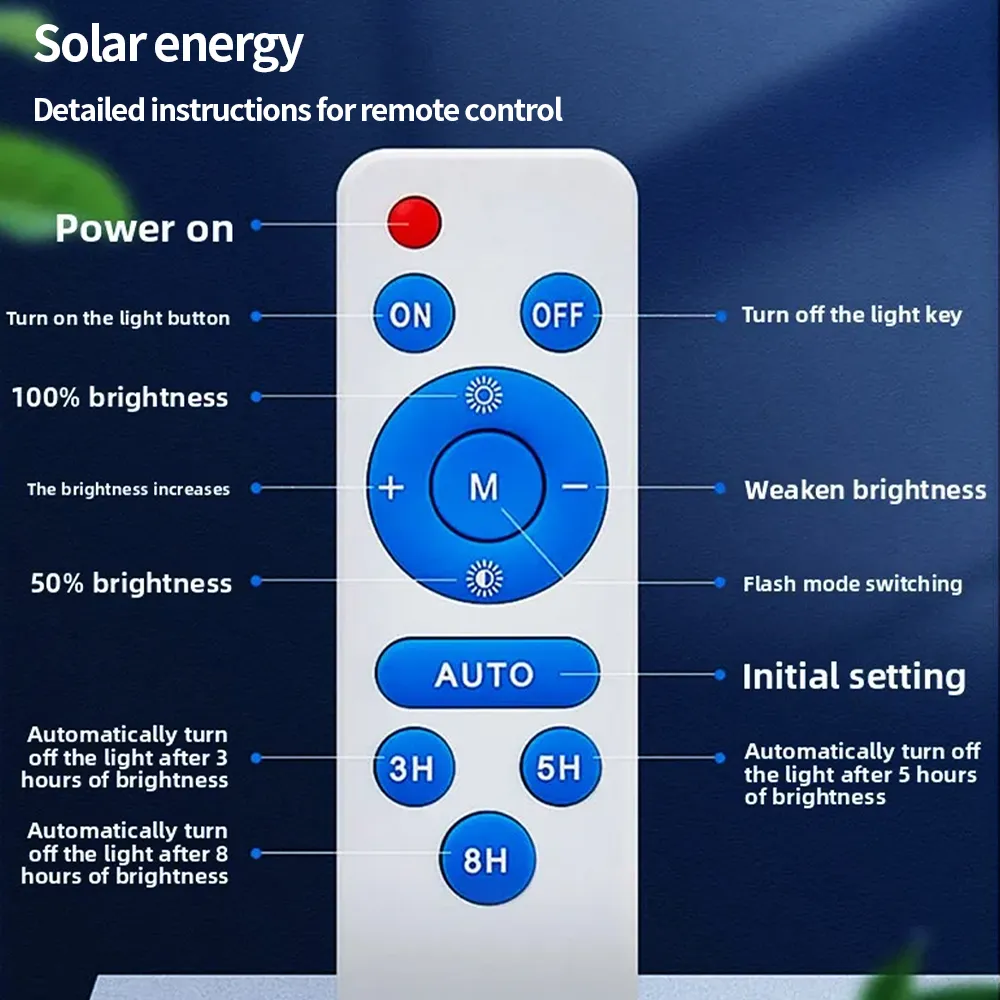 Solar energy

Detailed instructions for remote control

Power on

Turn on the light button

ON

OFF

Turn off the light key

100% brightness

The brightness increases

+

M

−

Weaken brightness

50% brightness

Flash mode switching

AUTO

Initial setting

Automatically turn off the light after 3 hours of brightness

3H

5H

Automatically turn off the light after 5 hours of brightness

Automatically turn off the light after 8 hours of brightness

8H